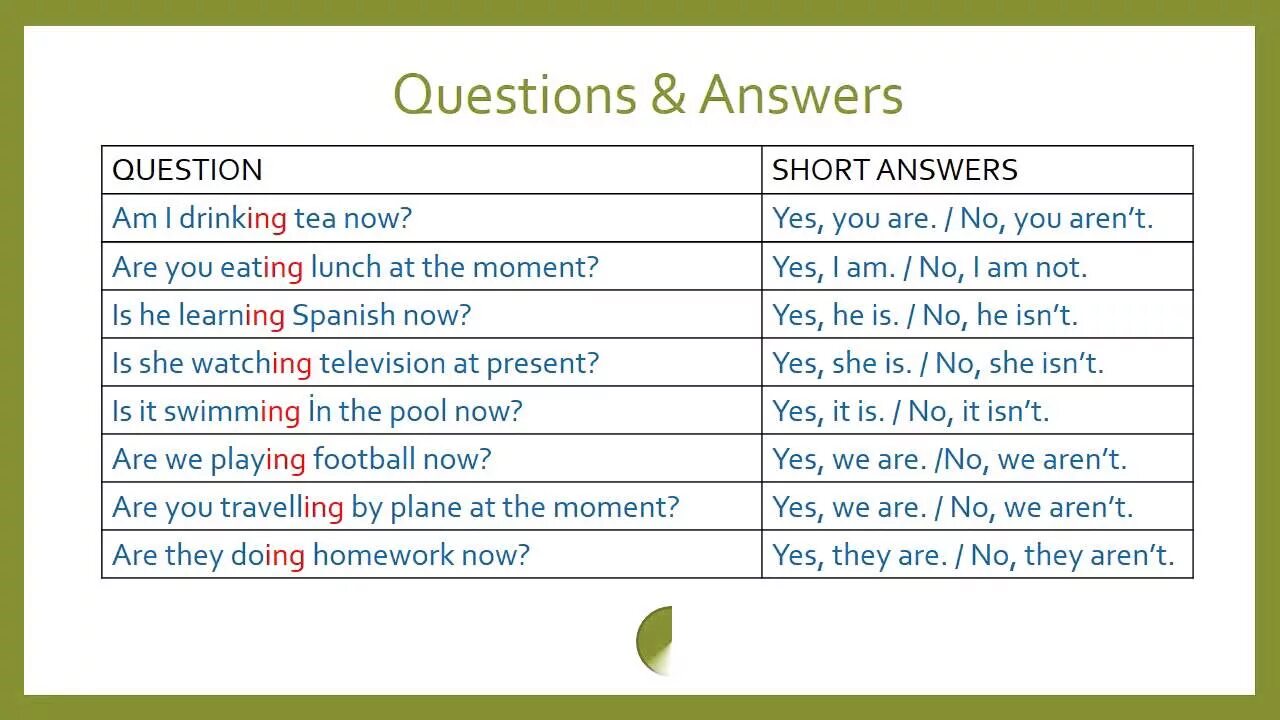 Questions & Answers

| QUESTION | SHORT ANSWERS |
|---|---|
| Am I drinking tea now? | Yes, you are. / No, you aren't. |
| Are you eating lunch at the moment? | Yes, I am. / No, I am not. |
| Is he learning Spanish now? | Yes, he is. / No, he isn't. |
| Is she watching television at present? | Yes, she is. / No, she isn't. |
| Is it swimming İn the pool now? | Yes, it is. / No, it isn't. |
| Are we playing football now? | Yes, we are. /No, we aren't. |
| Are you travelling by plane at the moment? | Yes, we are. / No, we aren't. |
| Are they doing homework now? | Yes, they are. / No, they aren't. |